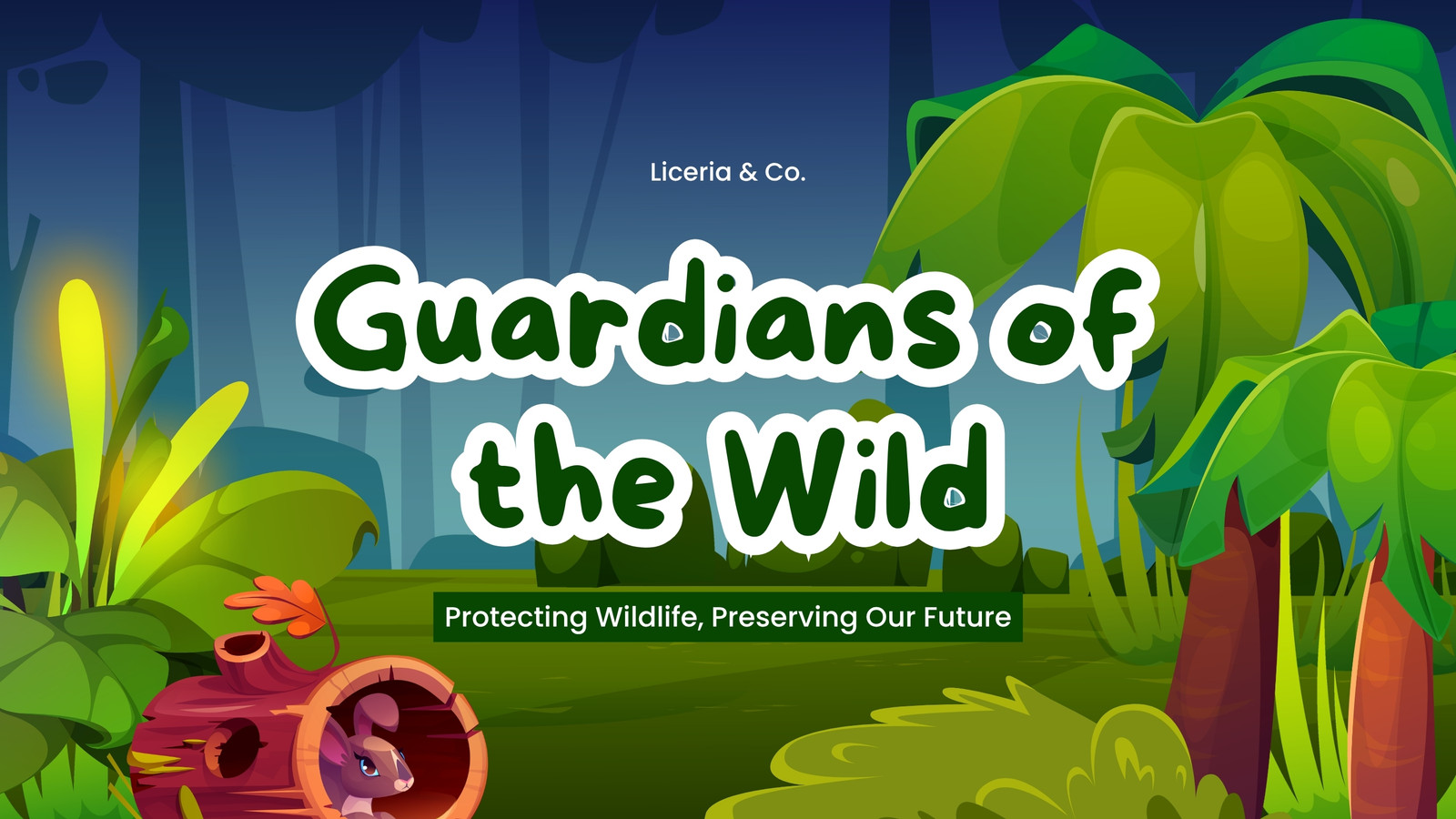 Liceria & Co.

Guardians of the Wild

Protecting Wildlife, Preserving Our Future